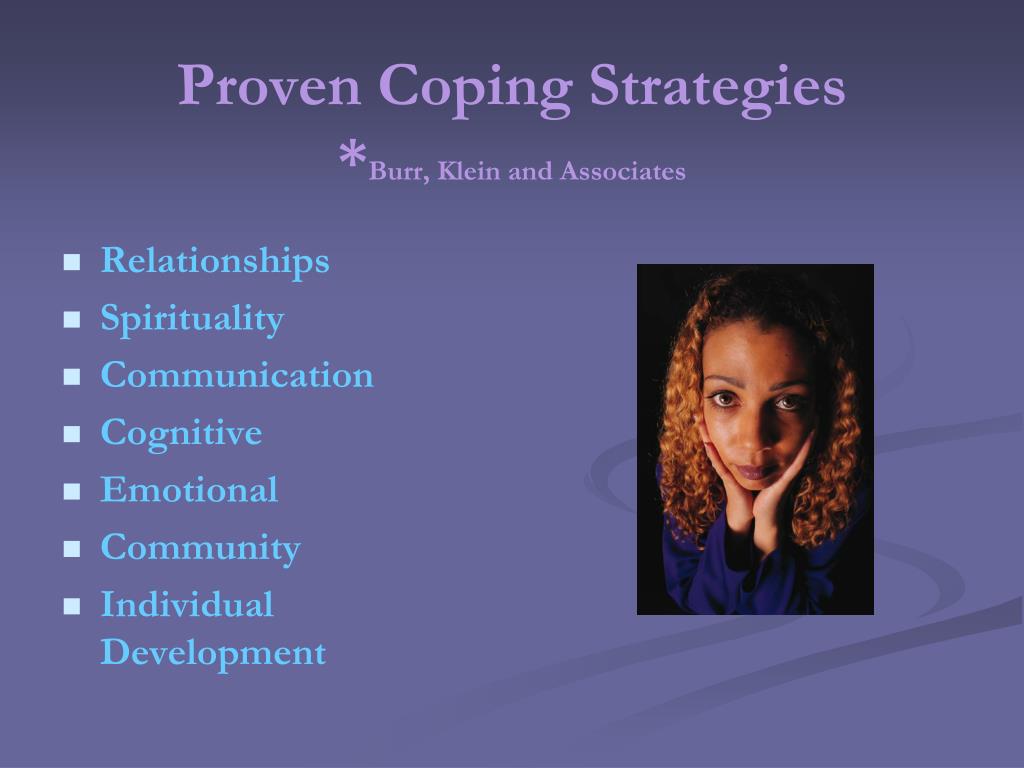 Proven Coping Strategies
*Burr, Klein and Associates

- Relationships
- Spirituality
- Communication
- Cognitive
- Emotional
- Community
- Individual Development